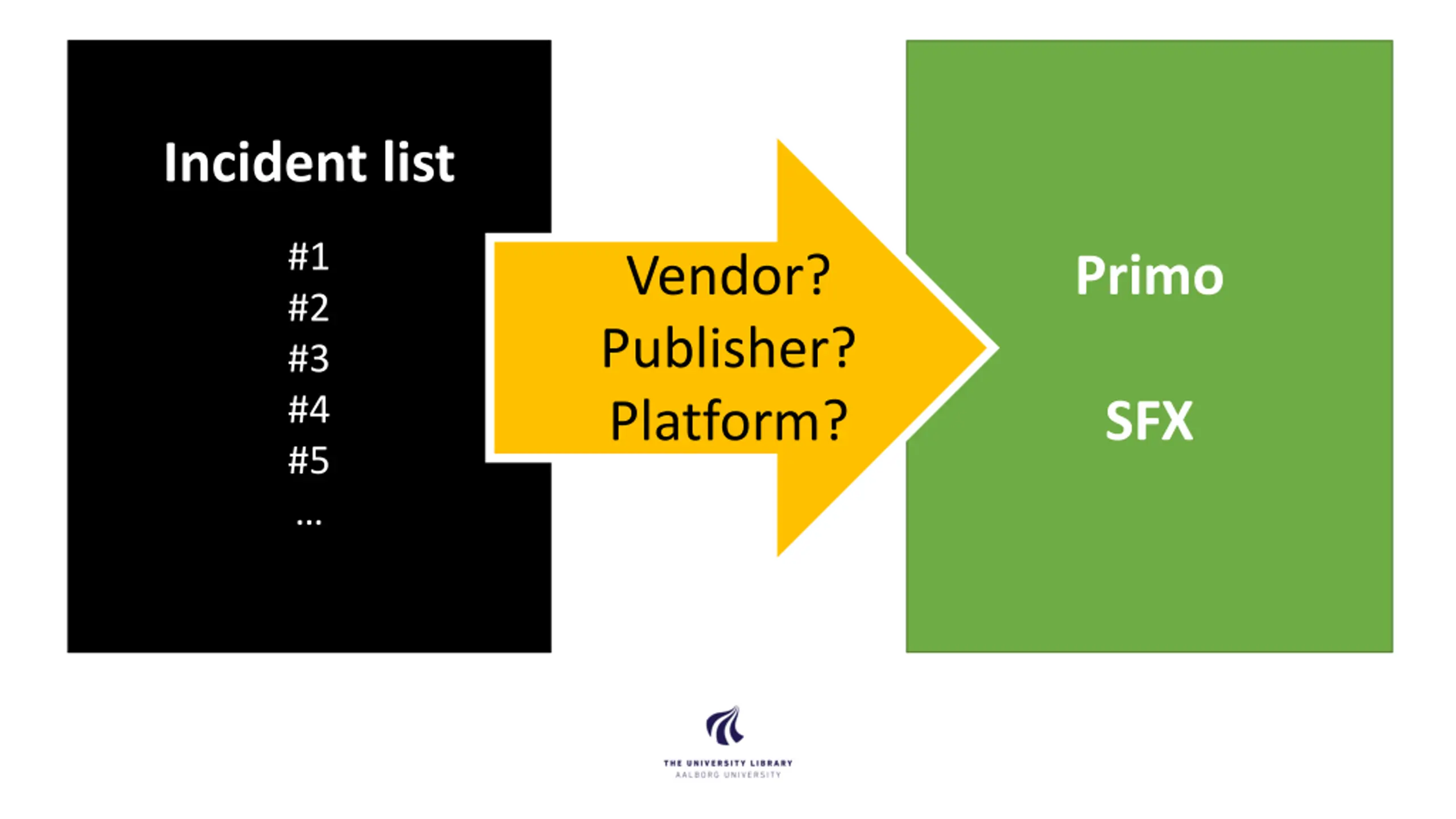 Incident list

#1
#2
#3
#4
#5
...

Vendor?
Publisher?
Platform?

Primo

SFX

THE UNIVERSITY LIBRARY
AALBORG UNIVERSITY